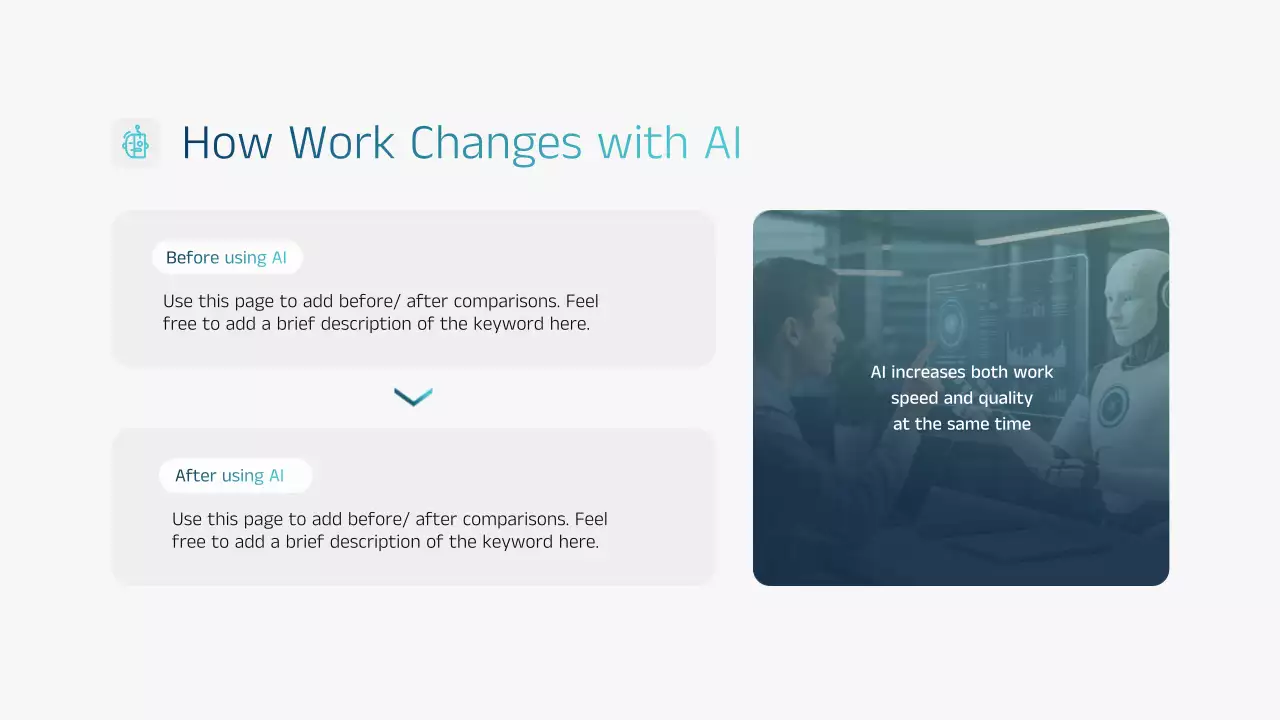 How Work Changes with AI

Before using AI

Use this page to add before/ after comparisons. Feel free to add a brief description of the keyword here.

After using AI

Use this page to add before/ after comparisons. Feel free to add a brief description of the keyword here.

AI increases both work speed and quality at the same time